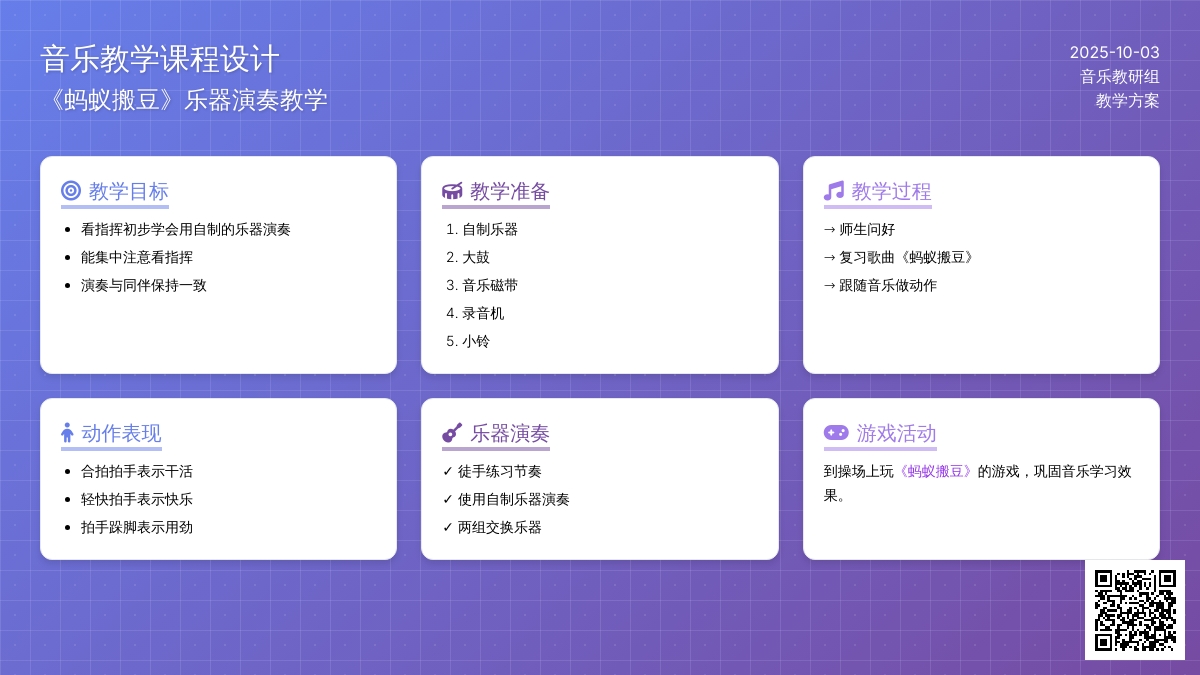 音乐教学课程设计
《蚂蚁搬豆》乐器演奏教学

2025-10-03
音乐教研组
教学方案

教学目标
- 看指挥初步学会用自制的乐器演奏
- 能集中注意看指挥
- 演奏与同伴保持一致

教学准备
1. 自制乐器
2. 大鼓
3. 音乐磁带
4. 录音机
5. 小铃

教学过程
→ 师生问好
→ 复习歌曲《蚂蚁搬豆》
→ 跟随音乐做动作

动作表现
- 合拍拍手表示干活
- 轻快拍手表示快乐
- 拍手跺脚表示用劲

乐器演奏
✓ 徒手练习节奏
✓ 使用自制乐器演奏
✓ 两组交换乐器

游戏活动
到操场上玩《蚂蚁搬豆》的游戏，巩固音乐学习效果。